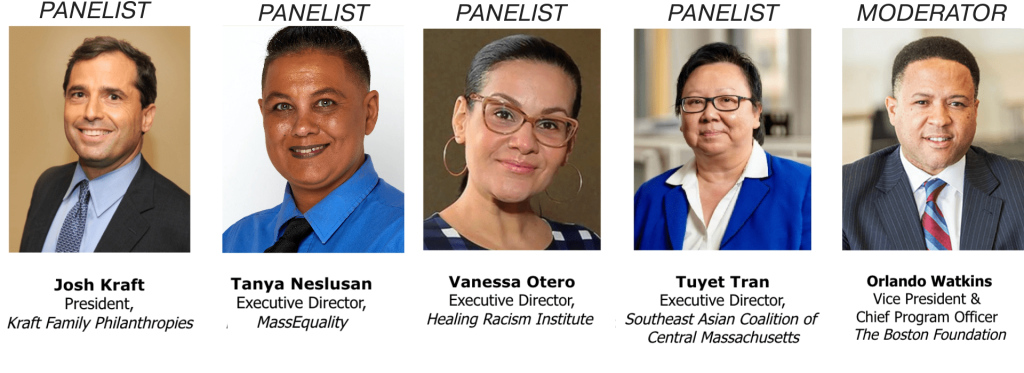 PANELIST

Josh Kraft
President,
Kraft Family Philanthropies

PANELIST

Tanya Neslusan
Executive Director,
MassEquality

PANELIST

Vanessa Otero
Executive Director,
Healing Racism Institute

PANELIST

Tuyet Tran
Executive Director,
Southeast Asian Coalition of Central Massachusetts

MODERATOR

Orlando Watkins
Vice President &
Chief Program Officer
The Boston Foundation